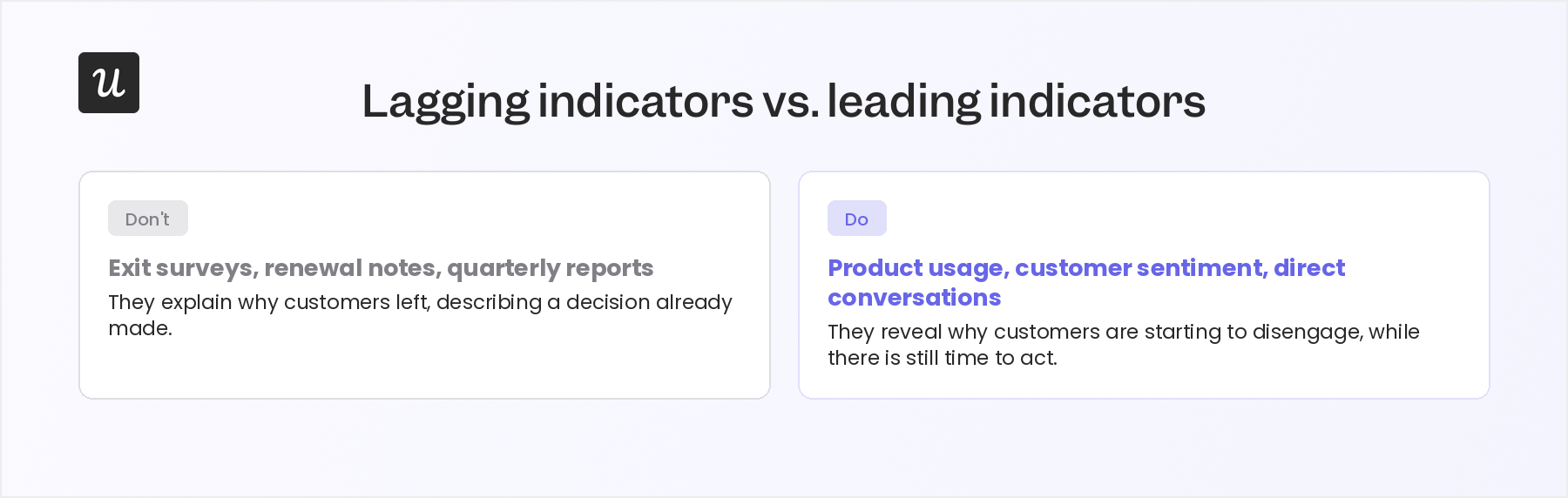 u

Lagging indicators vs. leading indicators

Don't

Exit surveys, renewal notes, quarterly reports

They explain why customers left, describing a decision already made.

Do

Product usage, customer sentiment, direct conversations

They reveal why customers are starting to disengage, while there is still time to act.